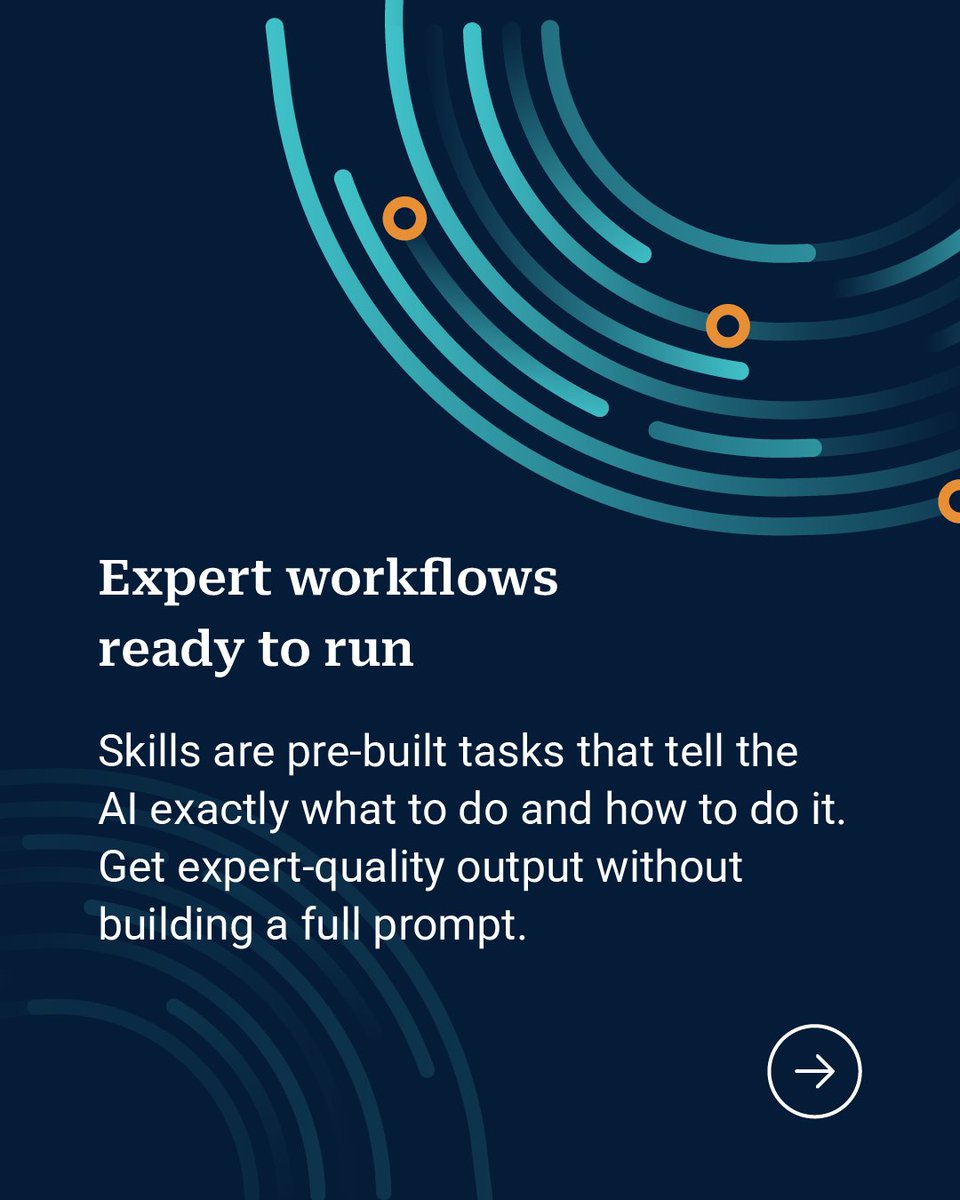 Expert workflows ready to run

Skills are pre-built tasks that tell the AI exactly what to do and how to do it. Get expert-quality output without building a full prompt.